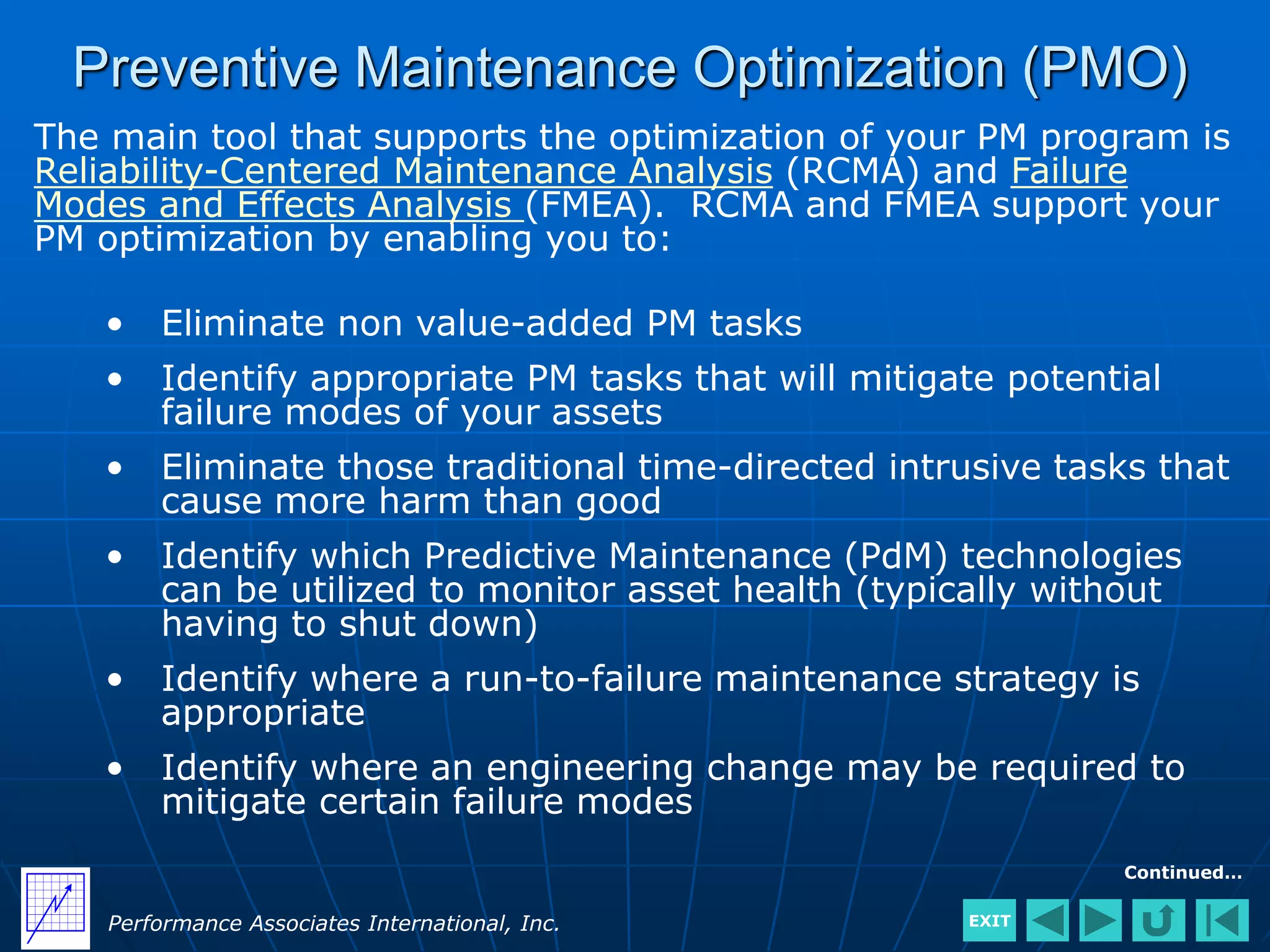 Preventive Maintenance Optimization (PMO)

The main tool that supports the optimization of your PM program is Reliability-Centered Maintenance Analysis (RCMA) and Failure Modes and Effects Analysis (FMEA). RCMA and FMEA support your PM optimization by enabling you to:

• Eliminate non value-added PM tasks
• Identify appropriate PM tasks that will mitigate potential failure modes of your assets
• Eliminate those traditional time-directed intrusive tasks that cause more harm than good
• Identify which Predictive Maintenance (PdM) technologies can be utilized to monitor asset health (typically without having to shut down)
• Identify where a run-to-failure maintenance strategy is appropriate
• Identify where an engineering change may be required to mitigate certain failure modes

Continued…

Performance Associates International, Inc.

EXIT